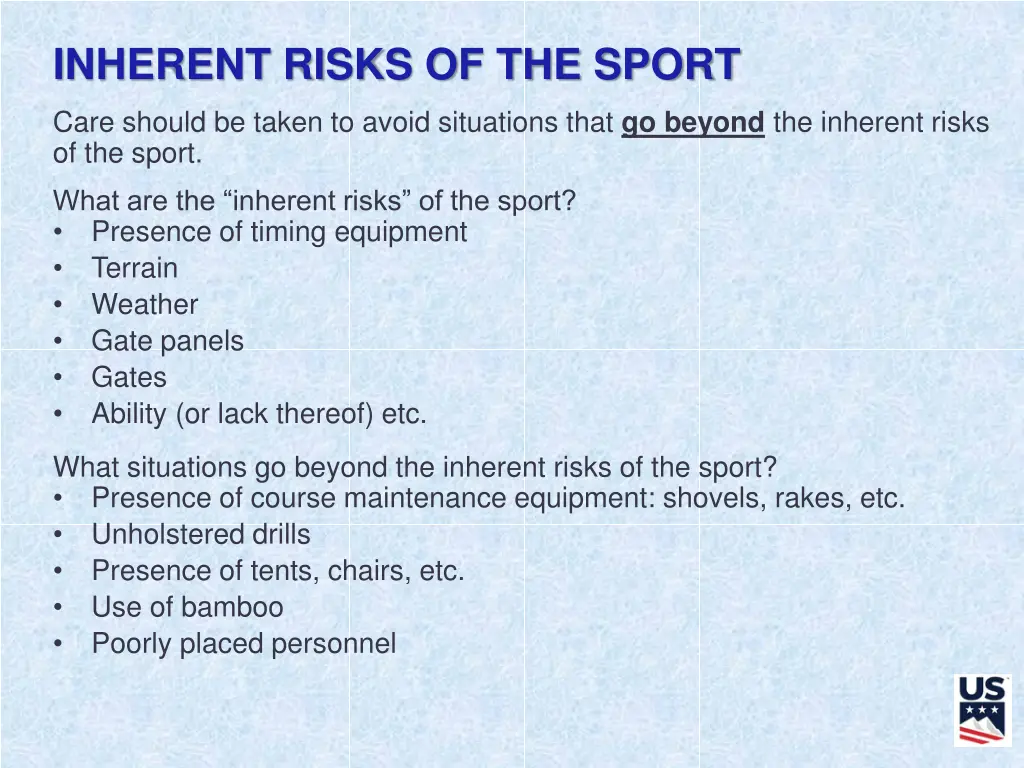 INHERENT RISKS OF THE SPORT

Care should be taken to avoid situations that go beyond the inherent risks of the sport.

What are the “inherent risks” of the sport?
• Presence of timing equipment
• Terrain
• Weather
• Gate panels
• Gates
• Ability (or lack thereof) etc.

What situations go beyond the inherent risks of the sport?
• Presence of course maintenance equipment: shovels, rakes, etc.
• Unholstered drills
• Presence of tents, chairs, etc.
• Use of bamboo
• Poorly placed personnel

US